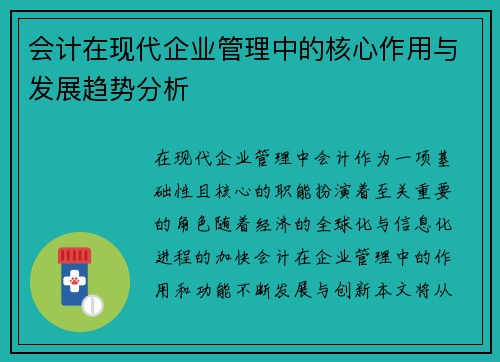 会计在现代企业管理中的核心作用与发展趋势分析

在现代企业管理中会计作为一项基础性且核心的职能扮演着至关重要的角色随着经济的全球化与信息化进程的加快会计在企业管理中的作用和功能不断发展与创新本文将从